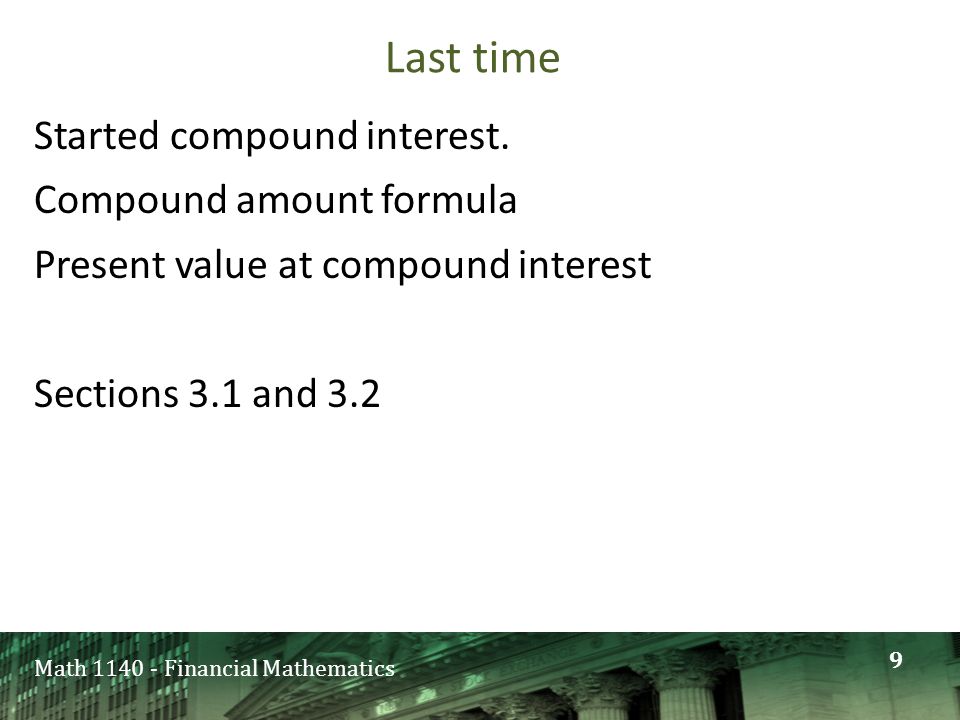 Last time

Started compound interest.

Compound amount formula

Present value at compound interest

Sections 3.1 and 3.2

Math 1140 - Financial Mathematics

9